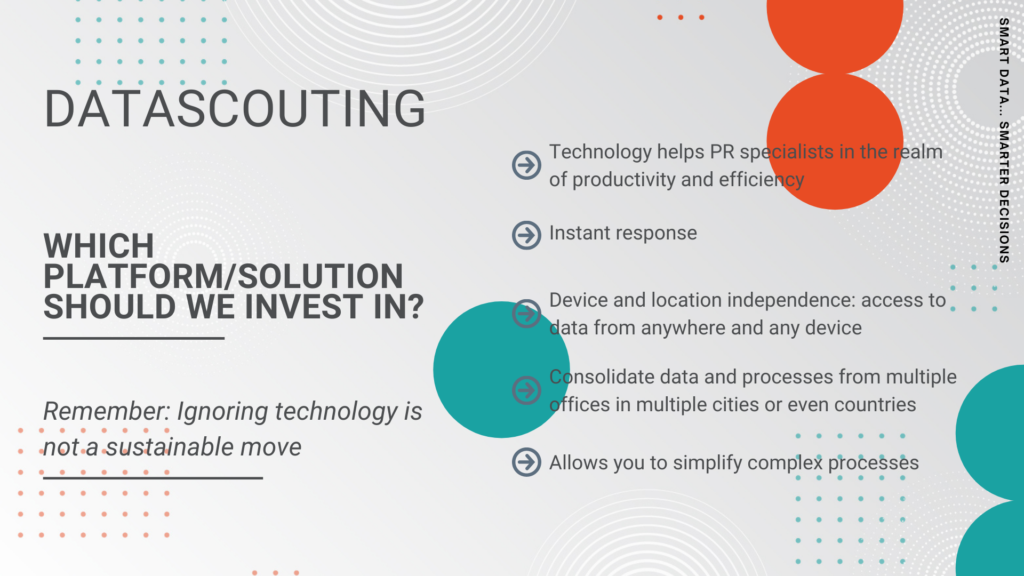 DATASCOUTING

WHICH PLATFORM/SOLUTION SHOULD WE INVEST IN?

Remember: Ignoring technology is not a sustainable move

Technology helps PR specialists in the realm of productivity and efficiency

Instant response

Device and location independence: access to data from anywhere and any device

Consolidate data and processes from multiple offices in multiple cities or even countries

Allows you to simplify complex processes

SMART DATA... SMARTER DECISIONS